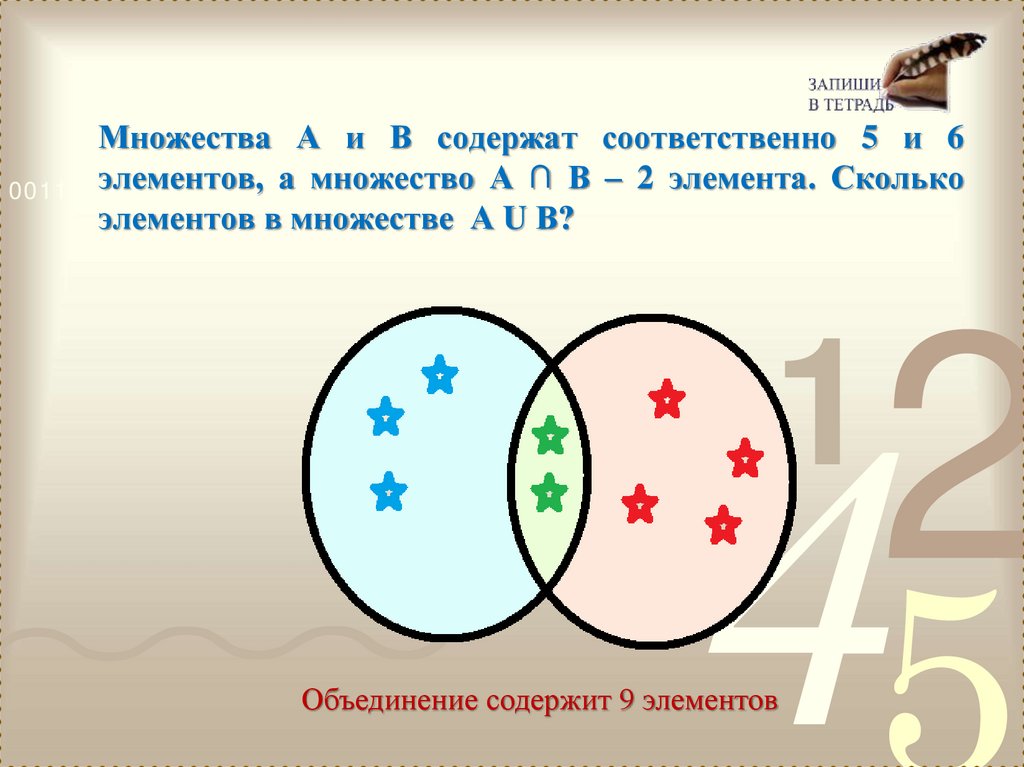 ЗАПИШИ В ТЕТРАДЬ

Множества А и В содержат соответственно 5 и 6 элементов, а множество А ∩ В – 2 элемента. Сколько элементов в множестве А U В?

0011

1 2 4 5

Объединение содержит 9 элементов